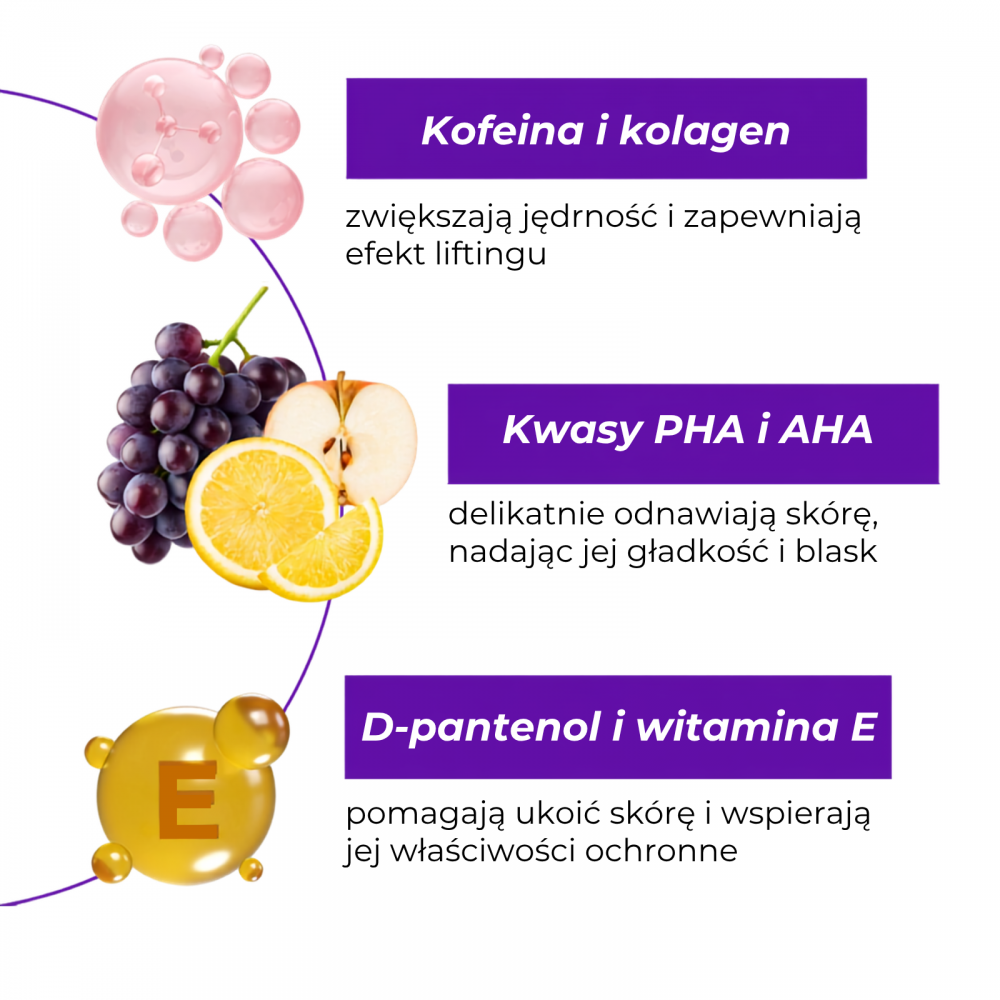 Kofeina i kolagen

zwiększają jędrność i zapewniają efekt liftingu

Kwasy PHA i AHA

delikatnie odnawiają skórę, nadając jej gładkość i blask

E

D-pantenol i witamina E

pomagają ukoić skórę i wspierają jej właściwości ochronne